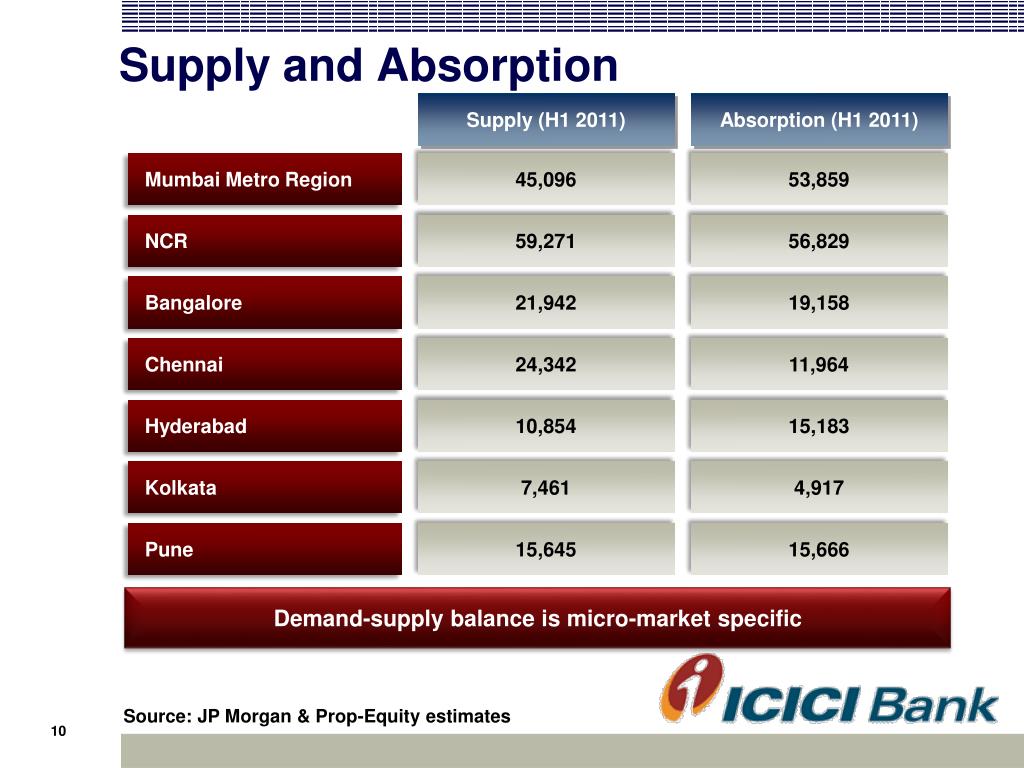 Supply and Absorption

| | Supply (H1 2011) | Absorption (H1 2011) |
|---|---|---|
| Mumbai Metro Region | 45,096 | 53,859 |
| NCR | 59,271 | 56,829 |
| Bangalore | 21,942 | 19,158 |
| Chennai | 24,342 | 11,964 |
| Hyderabad | 10,854 | 15,183 |
| Kolkata | 7,461 | 4,917 |
| Pune | 15,645 | 15,666 |

Demand-supply balance is micro-market specific

Source: JP Morgan & Prop-Equity estimates

ICICI Bank

10